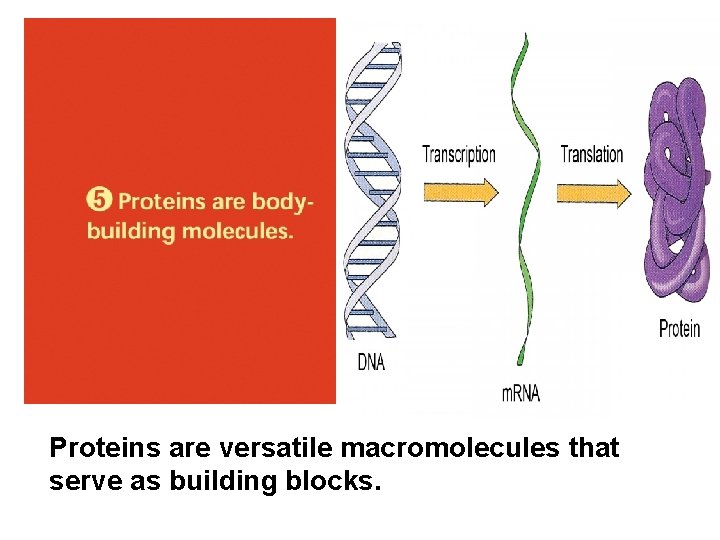 5 Proteins are body-building molecules.

Transcription

Translation

DNA

mRNA

Protein

Proteins are versatile macromolecules that serve as building blocks.